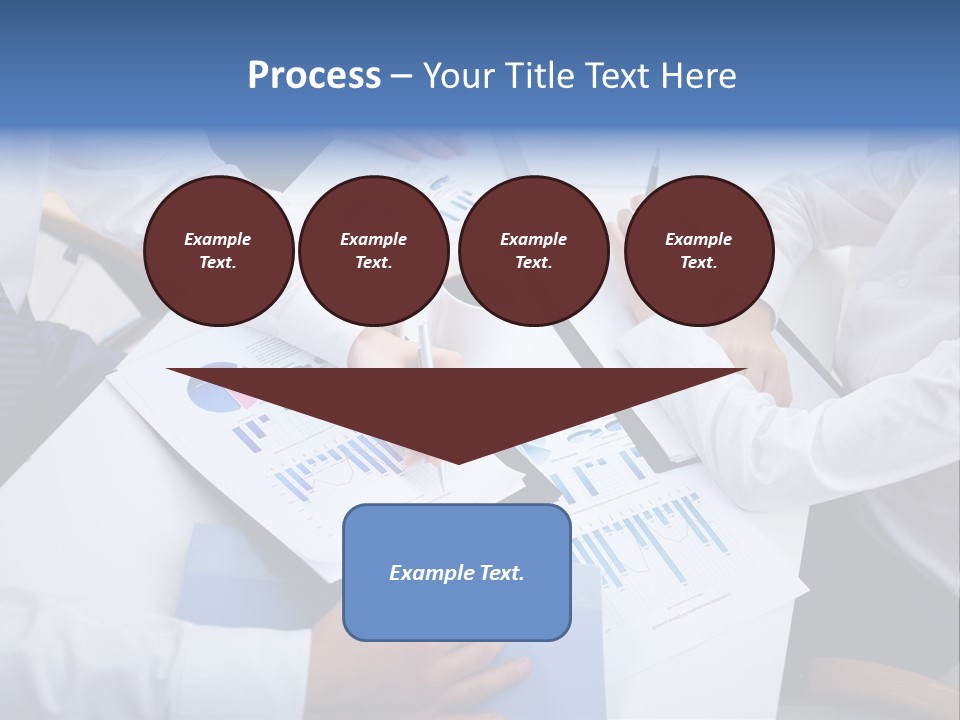 Process – Your Title Text Here

Example Text.

Example Text.

Example Text.

Example Text.

Example Text.